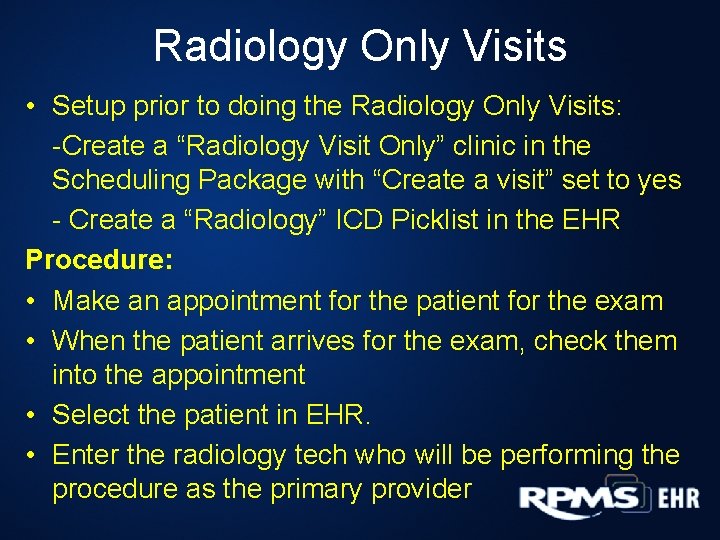 Radiology Only Visits

• Setup prior to doing the Radiology Only Visits:
-Create a “Radiology Visit Only” clinic in the Scheduling Package with “Create a visit” set to yes
- Create a “Radiology” ICD Picklist in the EHR

Procedure:

• Make an appointment for the patient for the exam
• When the patient arrives for the exam, check them into the appointment
• Select the patient in EHR.
• Enter the radiology tech who will be performing the procedure as the primary provider

RPMS EHR